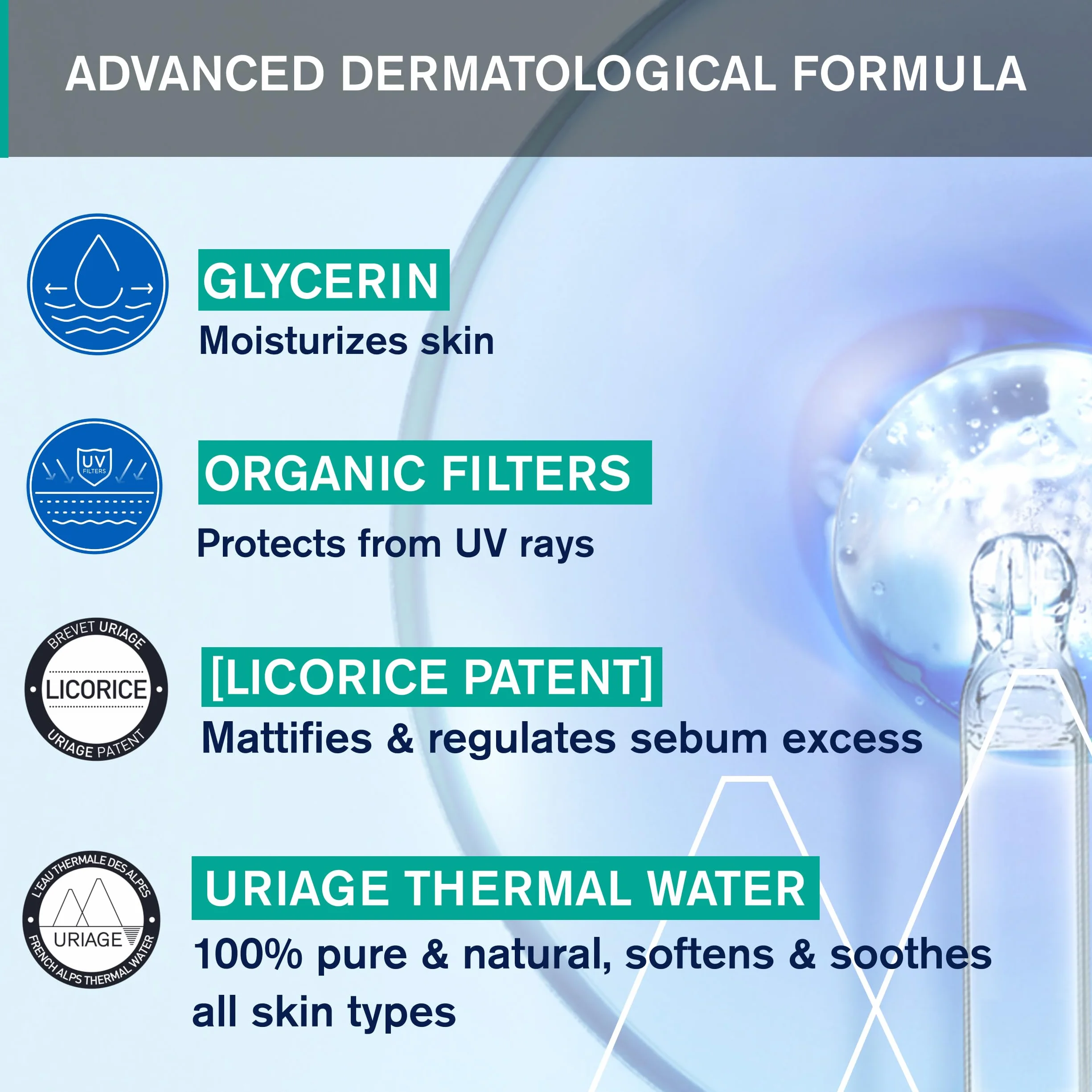 ADVANCED DERMATOLOGICAL FORMULA

GLYCERIN
Moisturizes skin

UV FILTERS

ORGANIC FILTERS
Protects from UV rays

BREVET URIAGE
LICORICE
URIAGE PATENT

[LICORICE PATENT]
Mattifies & regulates sebum excess

L'EAU THERMALE DES ALPES
URIAGE
FRENCH ALPS THERMAL WATER

URIAGE THERMAL WATER
100% pure & natural, softens & soothes all skin types